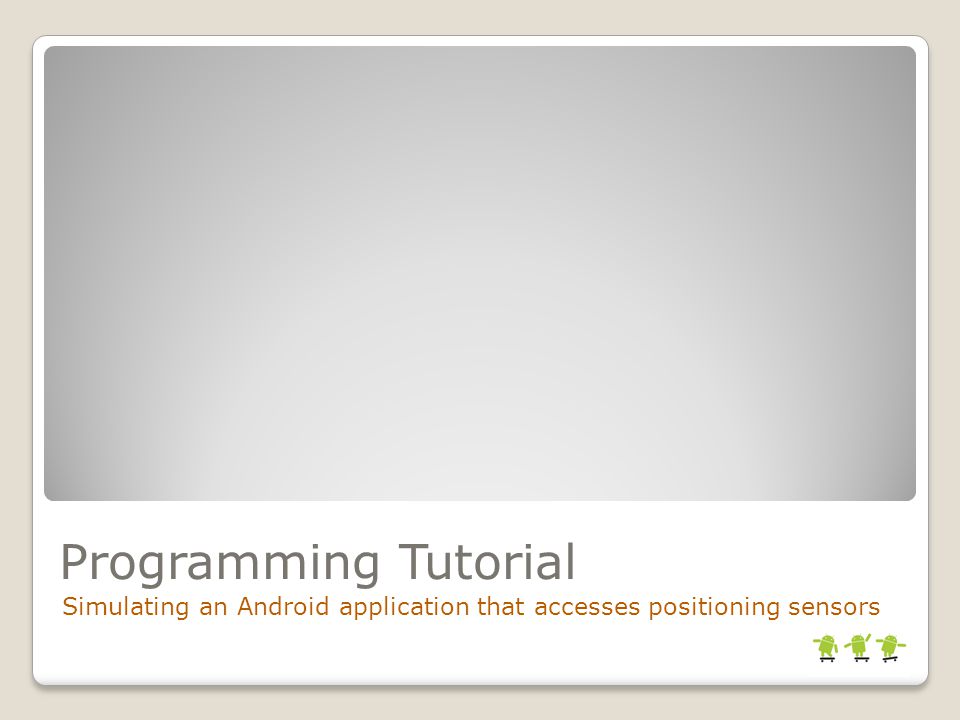 Programming Tutorial

Simulating an Android application that accesses positioning sensors